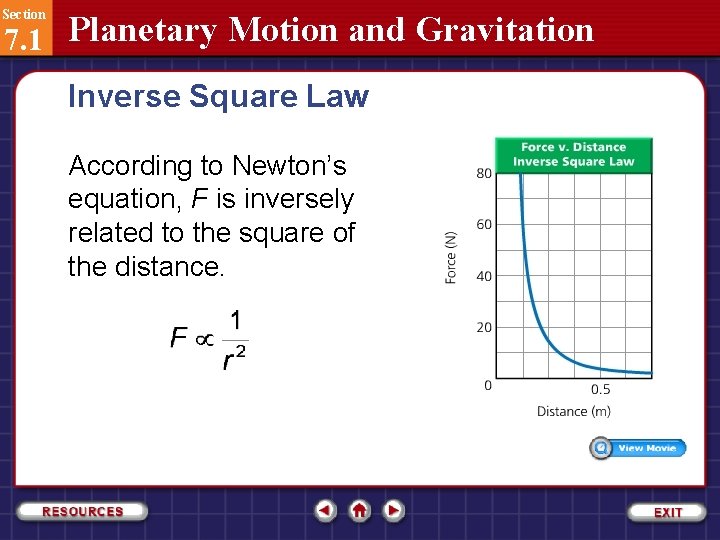 Section 7.1

Planetary Motion and Gravitation

Inverse Square Law

According to Newton's equation, $F$ is inversely related to the square of the distance.

$F \propto \frac{1}{r^2}$

Force v. Distance
Inverse Square Law

80
60
40
20
0
Force (N)
0.5
Distance (m)

View Movie

RESOURCES

EXIT